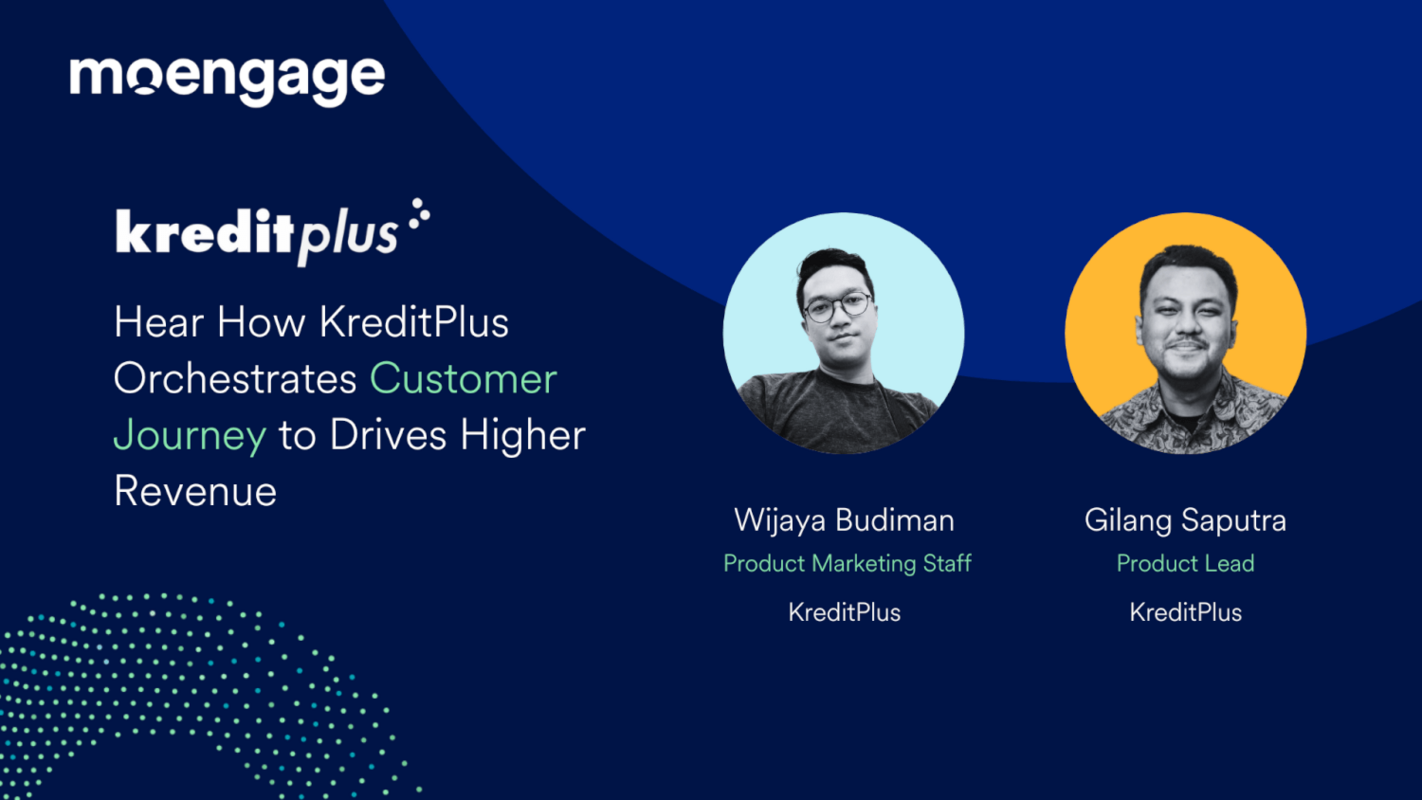 moengage

kreditplus

Hear How KreditPlus Orchestrates Customer Journey to Drives Higher Revenue

Wijaya Budiman
Product Marketing Staff
KreditPlus

Gilang Saputra
Product Lead
KreditPlus